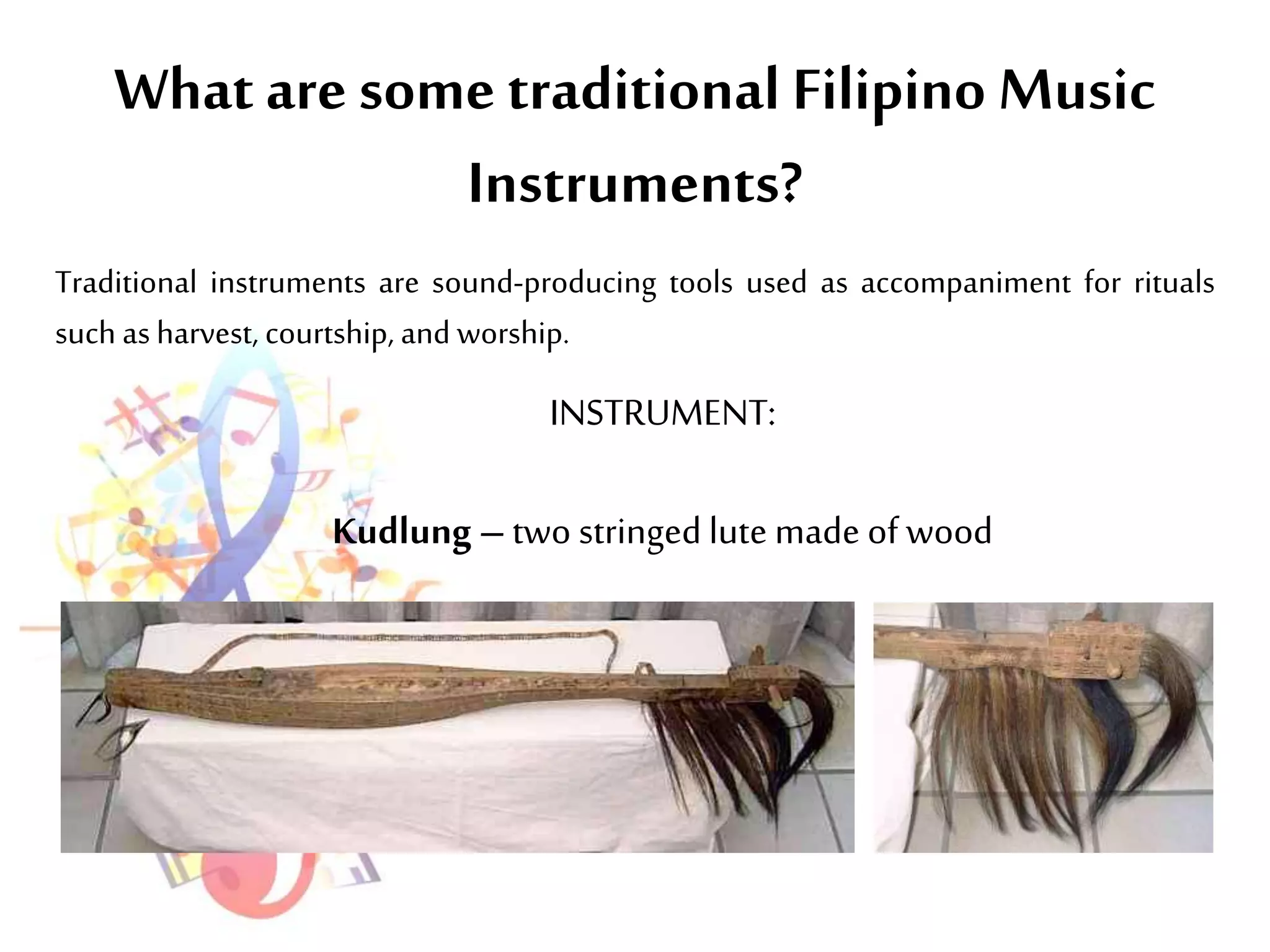 What are some traditional Filipino Music Instruments?

Traditional instruments are sound-producing tools used as accompaniment for rituals such as harvest, courtship, and worship.

INSTRUMENT:

Kudlung – two stringed lute made of wood